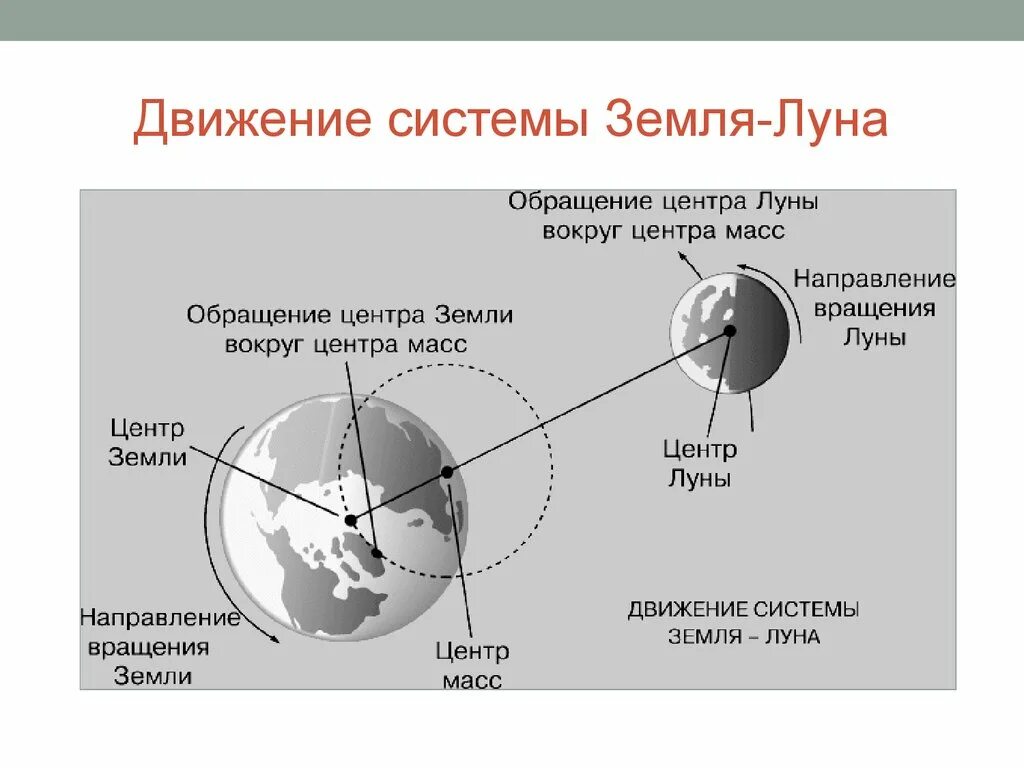 Движение системы Земля-Луна

Обращение центра Луны вокруг центра масс

Направление вращения Луны

Обращение центра Земли вокруг центра масс

Центр Земли

Центр Луны

Направление вращения Земли

Центр масс

ДВИЖЕНИЕ СИСТЕМЫ ЗЕМЛЯ – ЛУНА